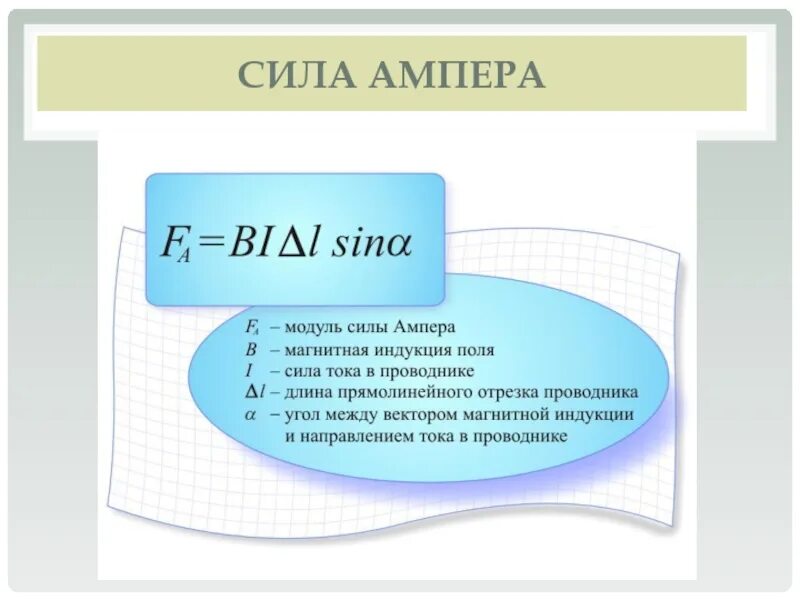 СИЛА АМПЕРА

$F_A = BI\Delta l \sin\alpha$

$F_A$ – модуль силы Ампера
$B$ – магнитная индукция поля
$I$ – сила тока в проводнике
$\Delta l$ – длина прямолинейного отрезка проводника
$\alpha$ – угол между вектором магнитной индукции и направлением тока в проводнике